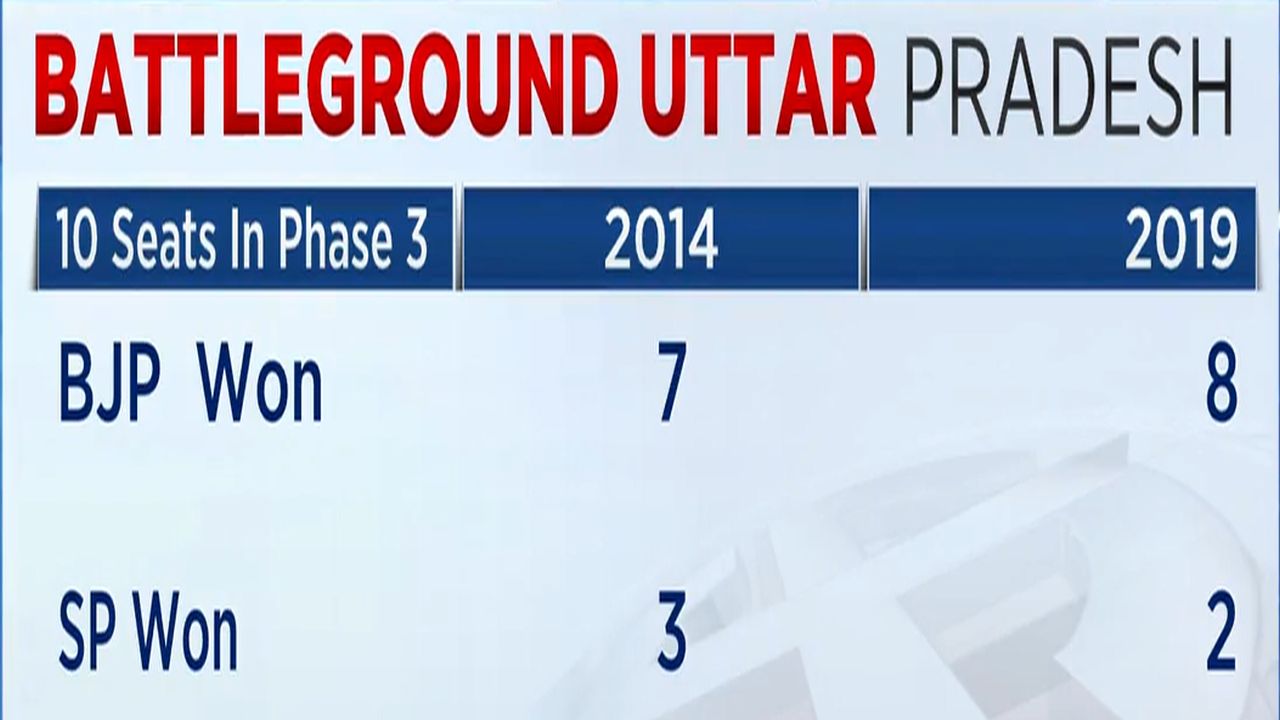 BATTLEGROUND UTTAR PRADESH

| 10 Seats In Phase 3 | 2014 | 2019 |
|---|---|---|
| BJP Won | 7 | 8 |
| SP Won | 3 | 2 |